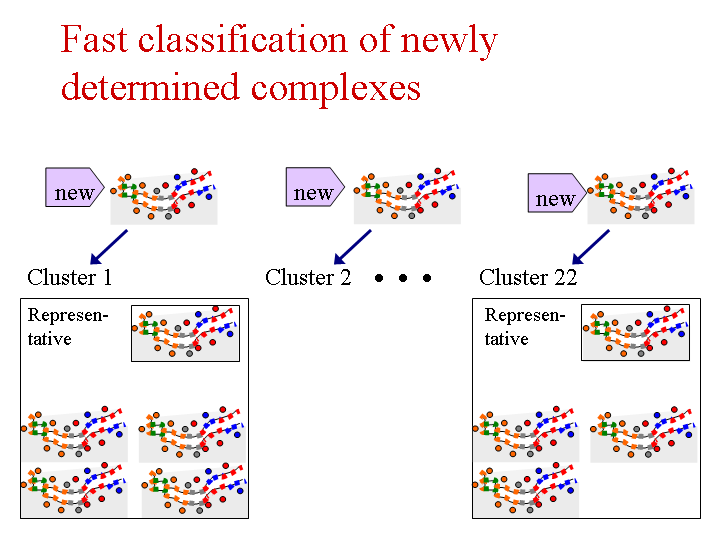 Fast classification of newly determined complexes

new

new

new

Cluster 1

Cluster 2 • • •

Cluster 22

Representative

Representative